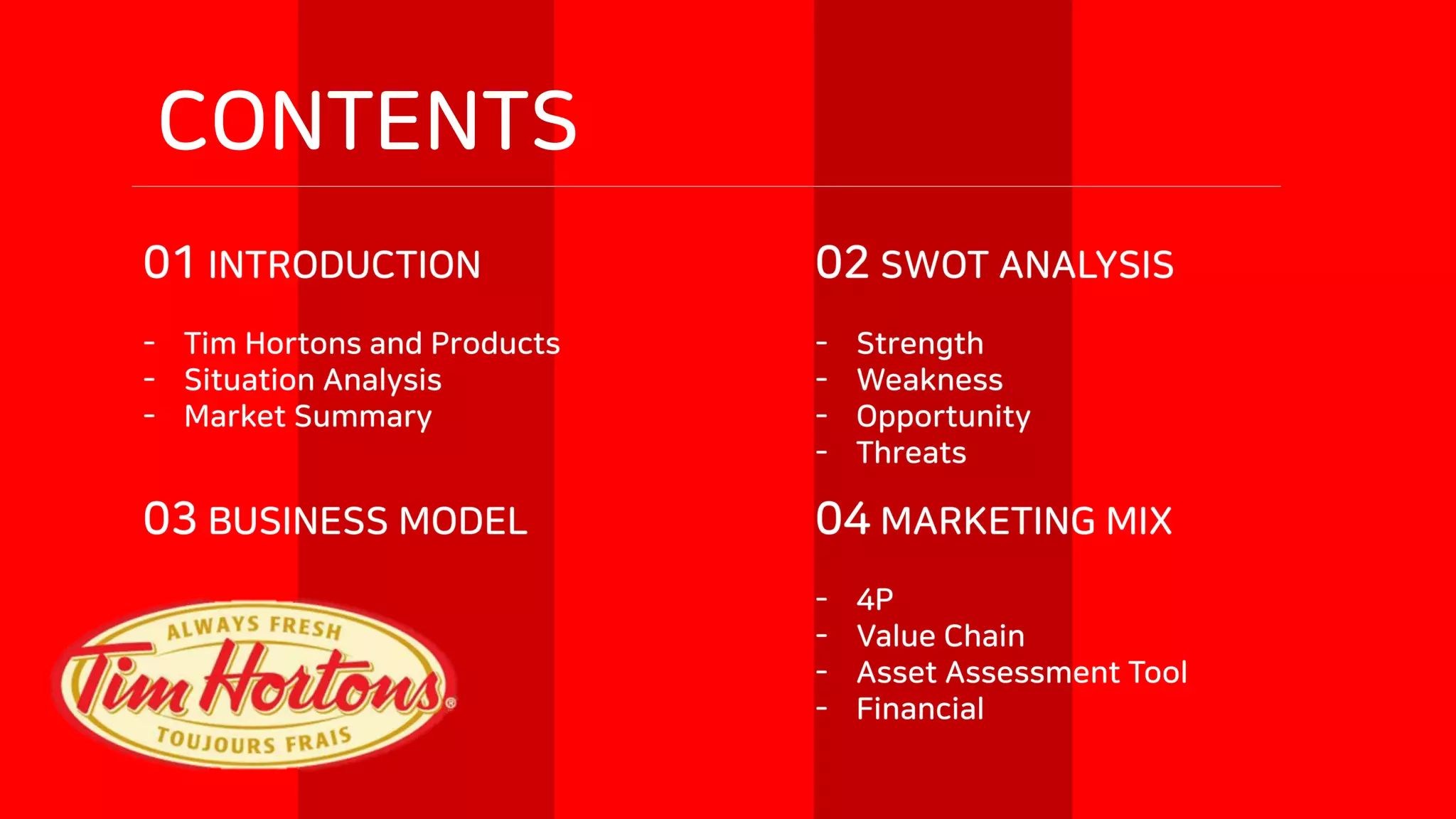 CONTENTS

01 INTRODUCTION

- Tim Hortons and Products
- Situation Analysis
- Market Summary

03 BUSINESS MODEL

ALWAYS FRESH
Tim Hortons®
TOUJOURS FRAIS

02 SWOT ANALYSIS

- Strength
- Weakness
- Opportunity
- Threats

04 MARKETING MIX

- 4P
- Value Chain
- Asset Assessment Tool
- Financial